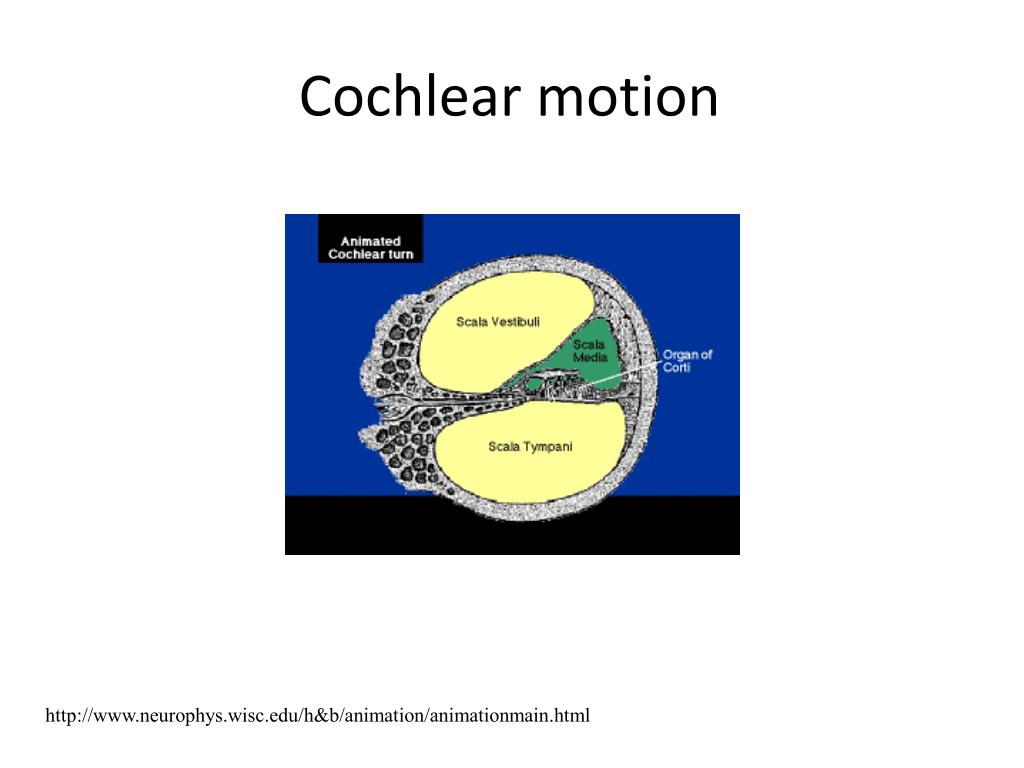 Cochlear motion

Animated Cochlear turn

Scala Vestibuli

Scala Media

Organ of Corti

Scala Tympani

http://www.neurophys.wisc.edu/h&b/animation/animationmain.html